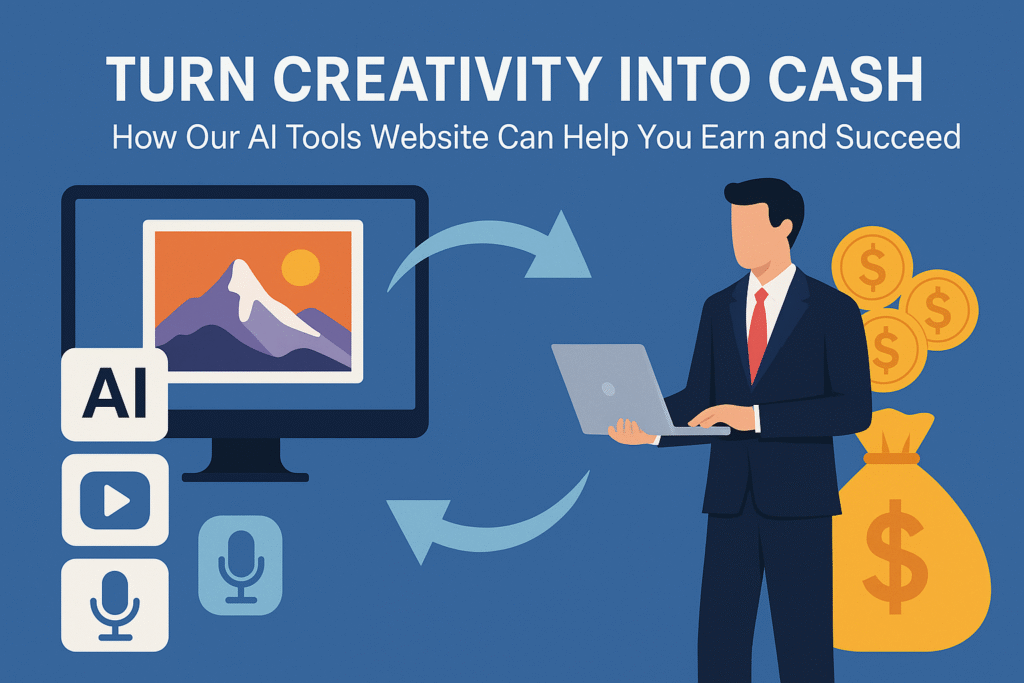 TURN CREATIVITY INTO CASH

How Our AI Tools Website Can Help You Earn and Succeed

AI

$

$

$

$